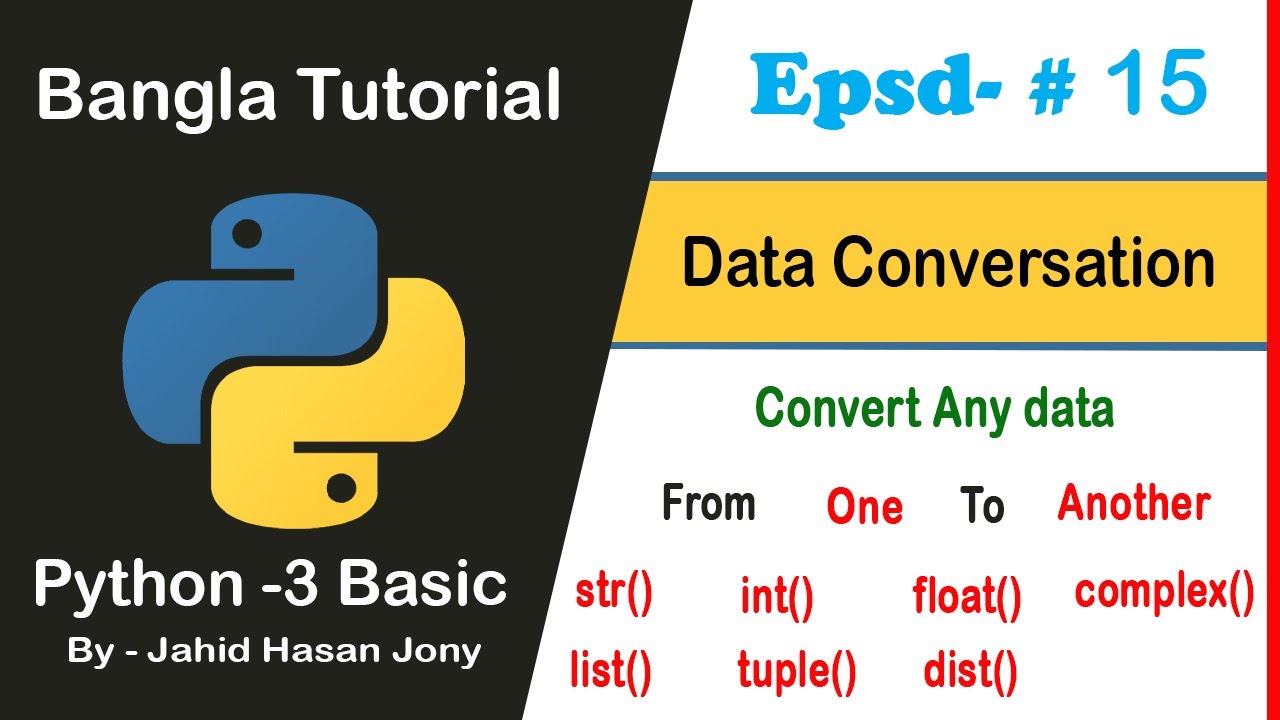 Bangla Tutorial

Python -3 Basic

By - Jahid Hasan Jony

Epsd- # 15

Data Conversation

Convert Any data

From One To Another

str() int() float() complex()

list() tuple() dist()